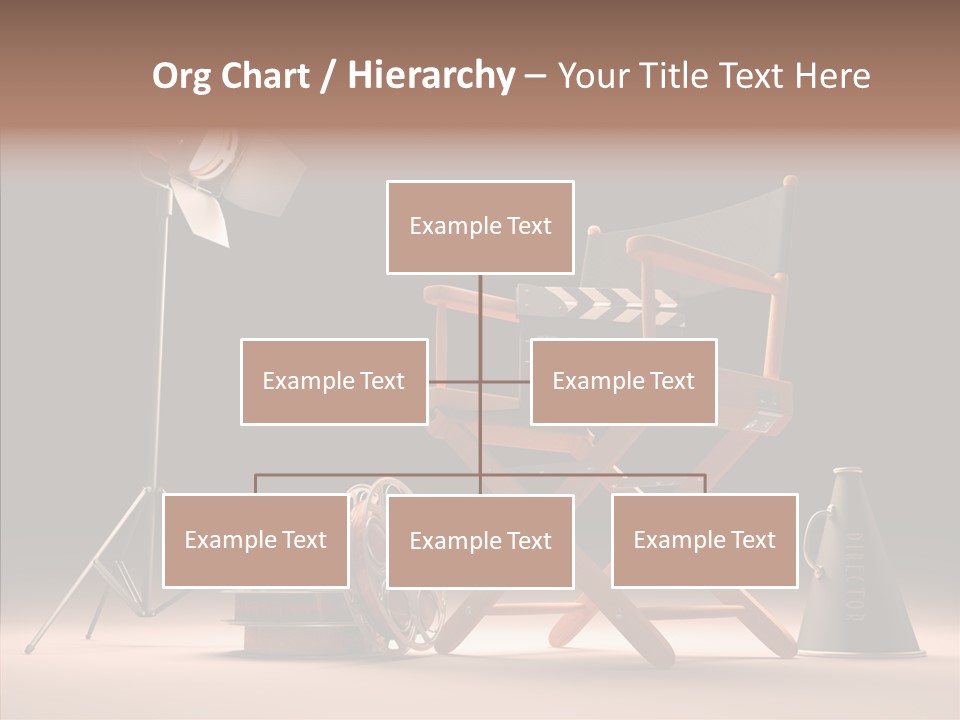 Org Chart / Hierarchy – Your Title Text Here

Example Text

Example Text

Example Text

Example Text

Example Text

Example Text

DIRECTOR